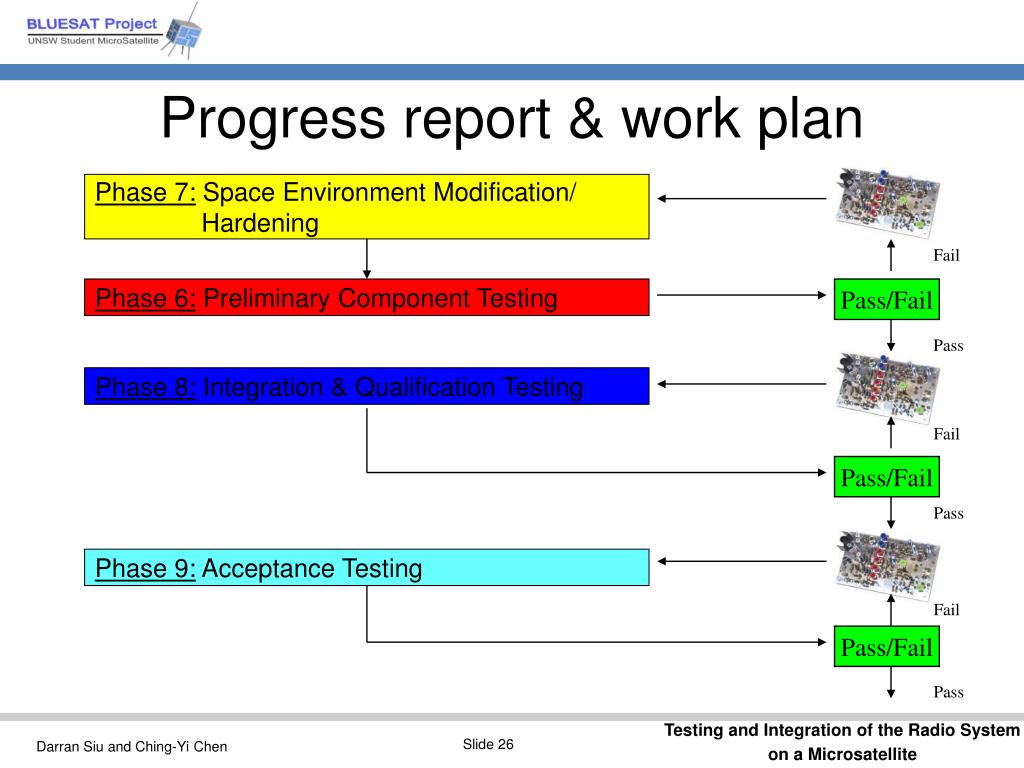 BLUESAT Project
UNSW Student MicroSatellite

Progress report & work plan

Phase 7: Space Environment Modification/ Hardening

Fail

Phase 6: Preliminary Component Testing

Pass/Fail

Pass

Phase 8: Integration & Qualification Testing

Fail

Pass/Fail

Pass

Phase 9: Acceptance Testing

Fail

Pass/Fail

Pass

Darran Siu and Ching-Yi Chen

Slide 26

Testing and Integration of the Radio System on a Microsatellite